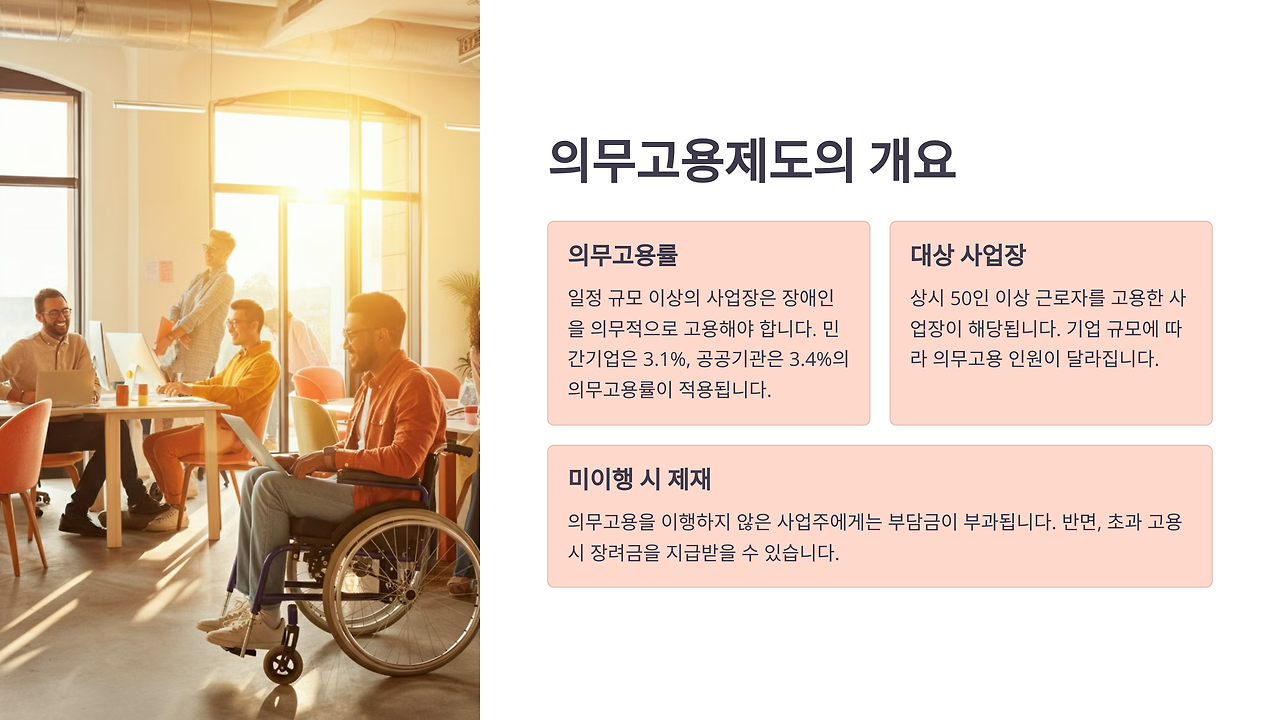 의무고용제도의 개요

의무고용률

일정 규모 이상의 사업장은 장애인을 의무적으로 고용해야 합니다. 민간기업은 3.1%, 공공기관은 3.4%의 의무고용률이 적용됩니다.

대상 사업장

상시 50인 이상 근로자를 고용한 사업장이 해당됩니다. 기업 규모에 따라 의무고용 인원이 달라집니다.

미이행 시 제재

의무고용을 이행하지 않은 사업주에게는 부담금이 부과됩니다. 반면, 초과 고용 시 장려금을 지급받을 수 있습니다.